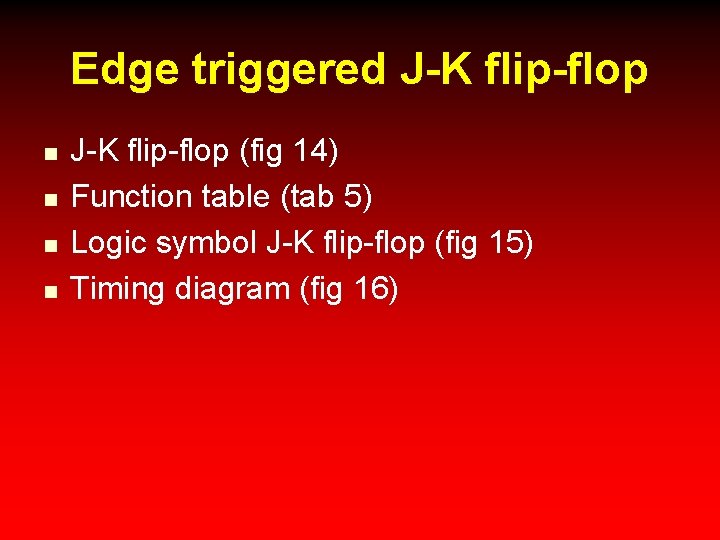 Edge triggered J-K flip-flop

- J-K flip-flop (fig 14)
- Function table (tab 5)
- Logic symbol J-K flip-flop (fig 15)
- Timing diagram (fig 16)